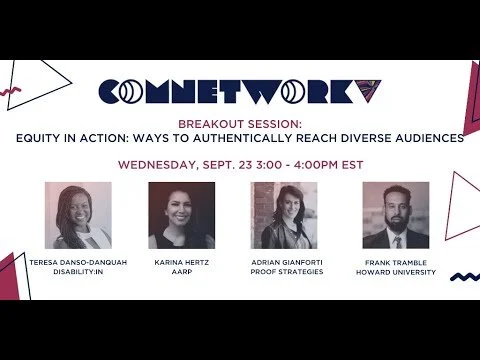 COMNETWORKV

BREAKOUT SESSION:
EQUITY IN ACTION: WAYS TO AUTHENTICALLY REACH DIVERSE AUDIENCES

WEDNESDAY, SEPT. 23 3:00 - 4:00PM EST

TERESA DANSO-DANQUAH
DISABILITY:IN

KARINA HERTZ
AARP

ADRIAN GIANFORTI
PROOF STRATEGIES

FRANK TRAMBLE
HOWARD UNIVERSITY